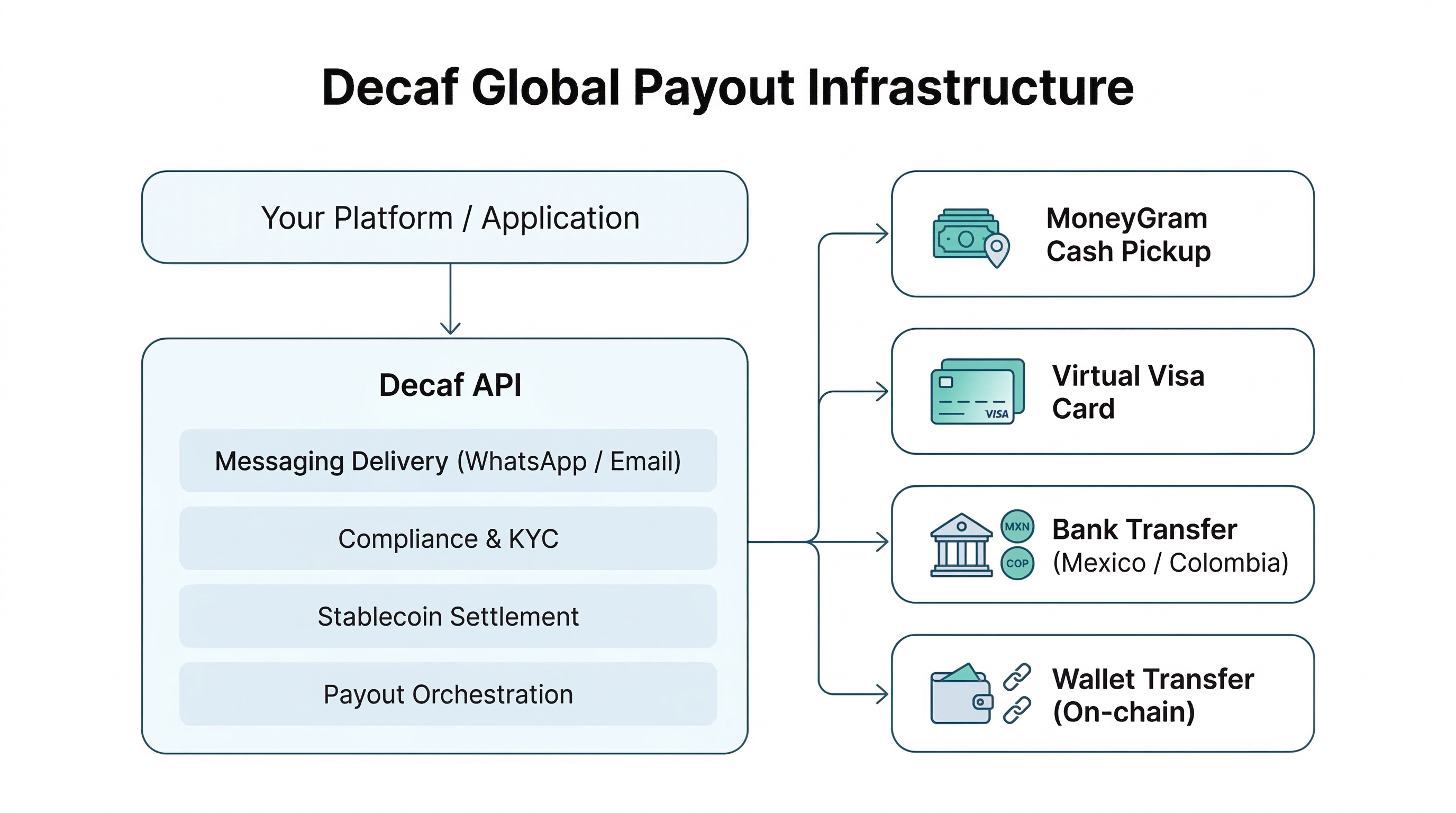 Decaf Global Payout Infrastructure

Your Platform / Application

Decaf API

Messaging Delivery (WhatsApp / Email)

Compliance & KYC

Stablecoin Settlement

Payout Orchestration

MoneyGram Cash Pickup

VISA

Virtual Visa Card

MXN

COP

Bank Transfer (Mexico / Colombia)

Wallet Transfer (On-chain)